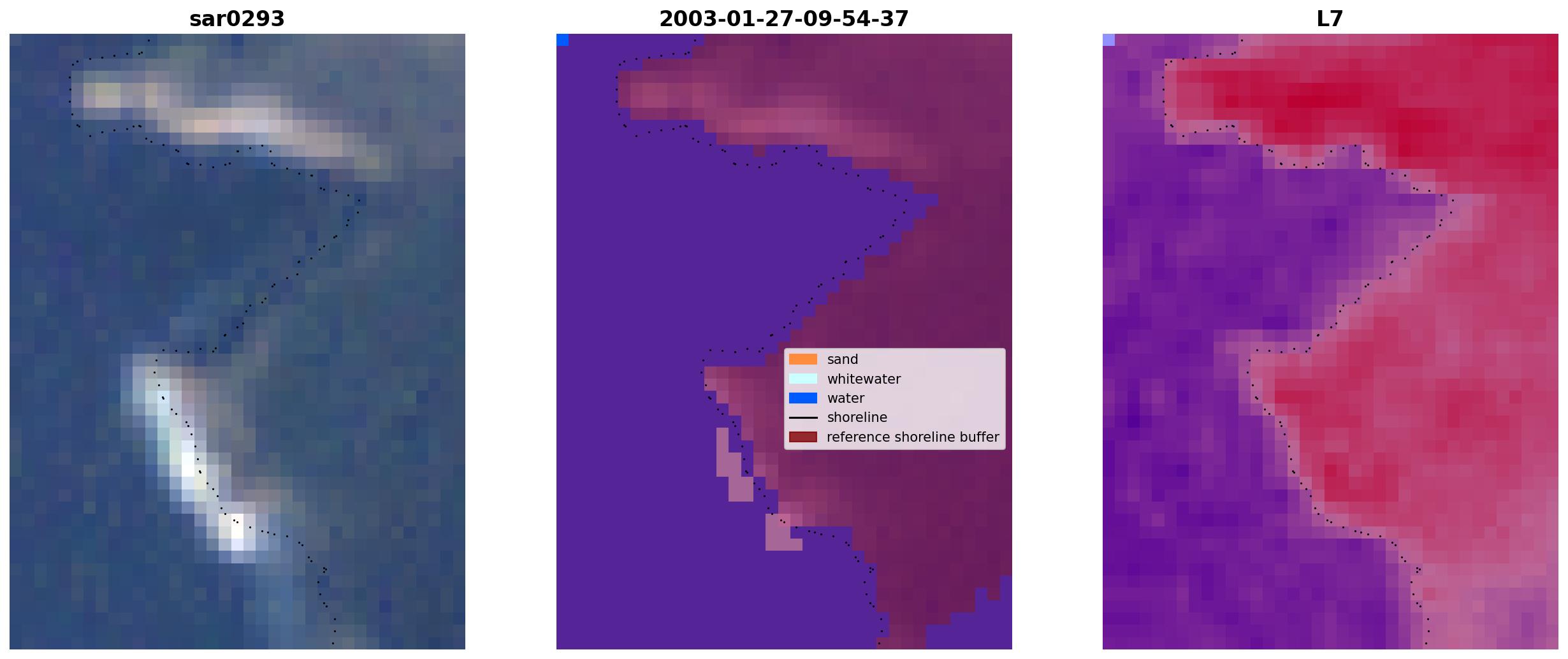 sar0293

2003-01-27-09-54-37

L7

sand
whitewater
water
shoreline
reference shoreline buffer